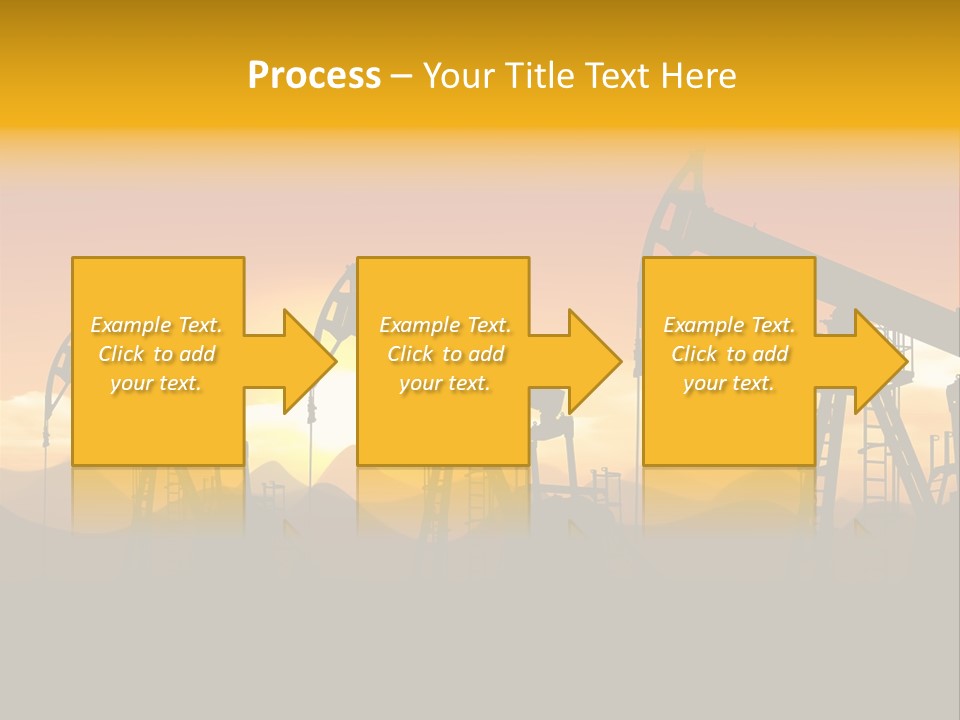 Process – Your Title Text Here

Example Text. Click to add your text.

Example Text. Click to add your text.

Example Text. Click to add your text.